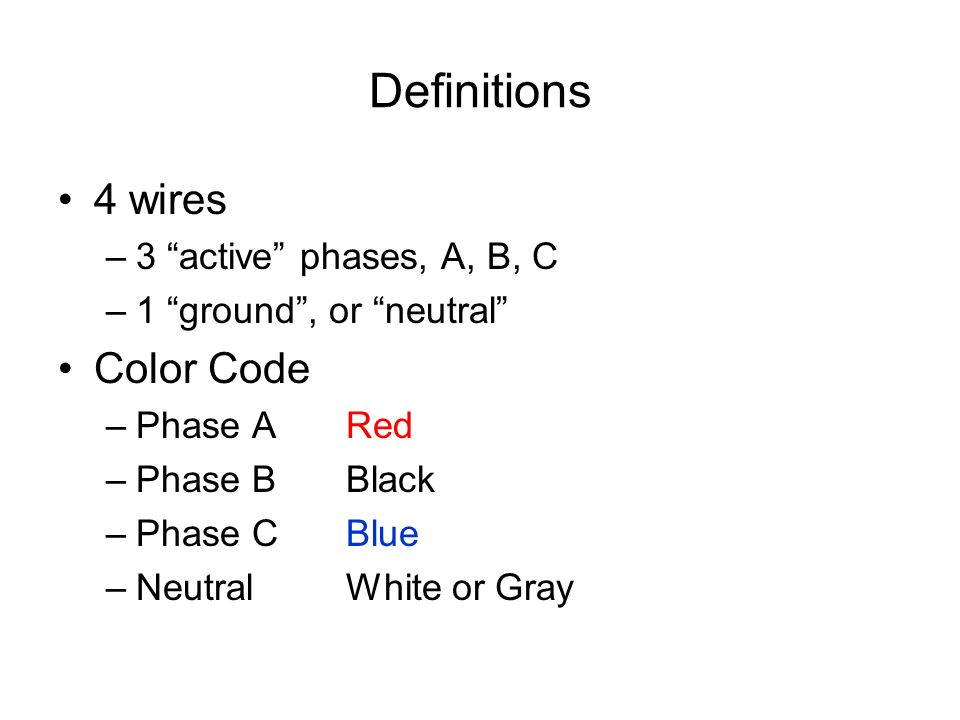 Definitions

• 4 wires
– 3 “active” phases, A, B, C
– 1 “ground”, or “neutral”
• Color Code
– Phase A Red
– Phase B Black
– Phase C Blue
– Neutral White or Gray